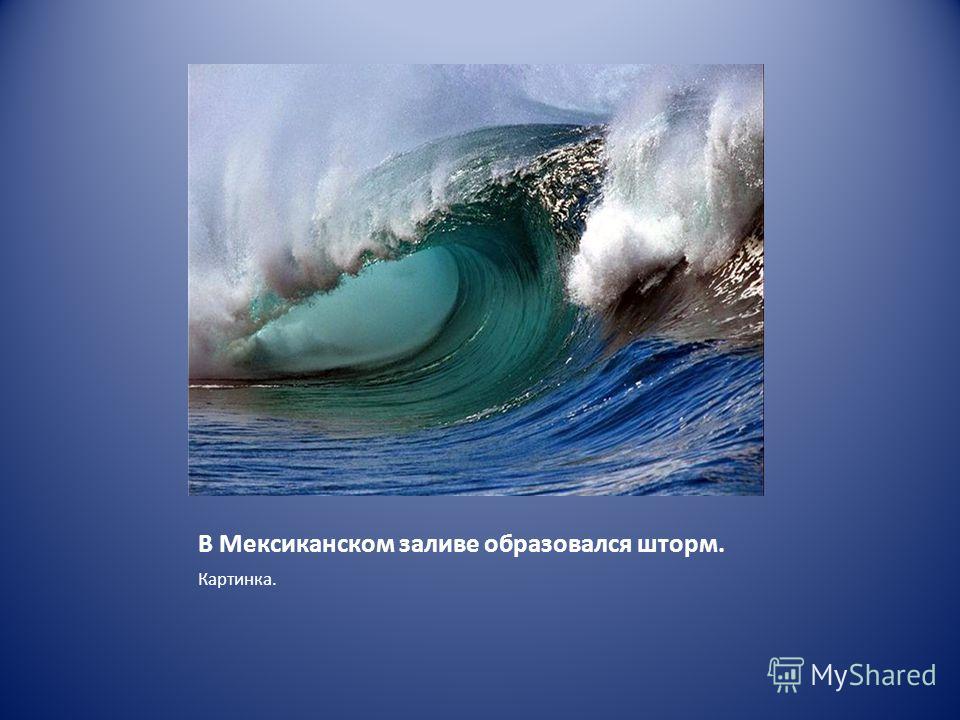 В Мексиканском заливе образовался шторм.

Картинка.

MyShared